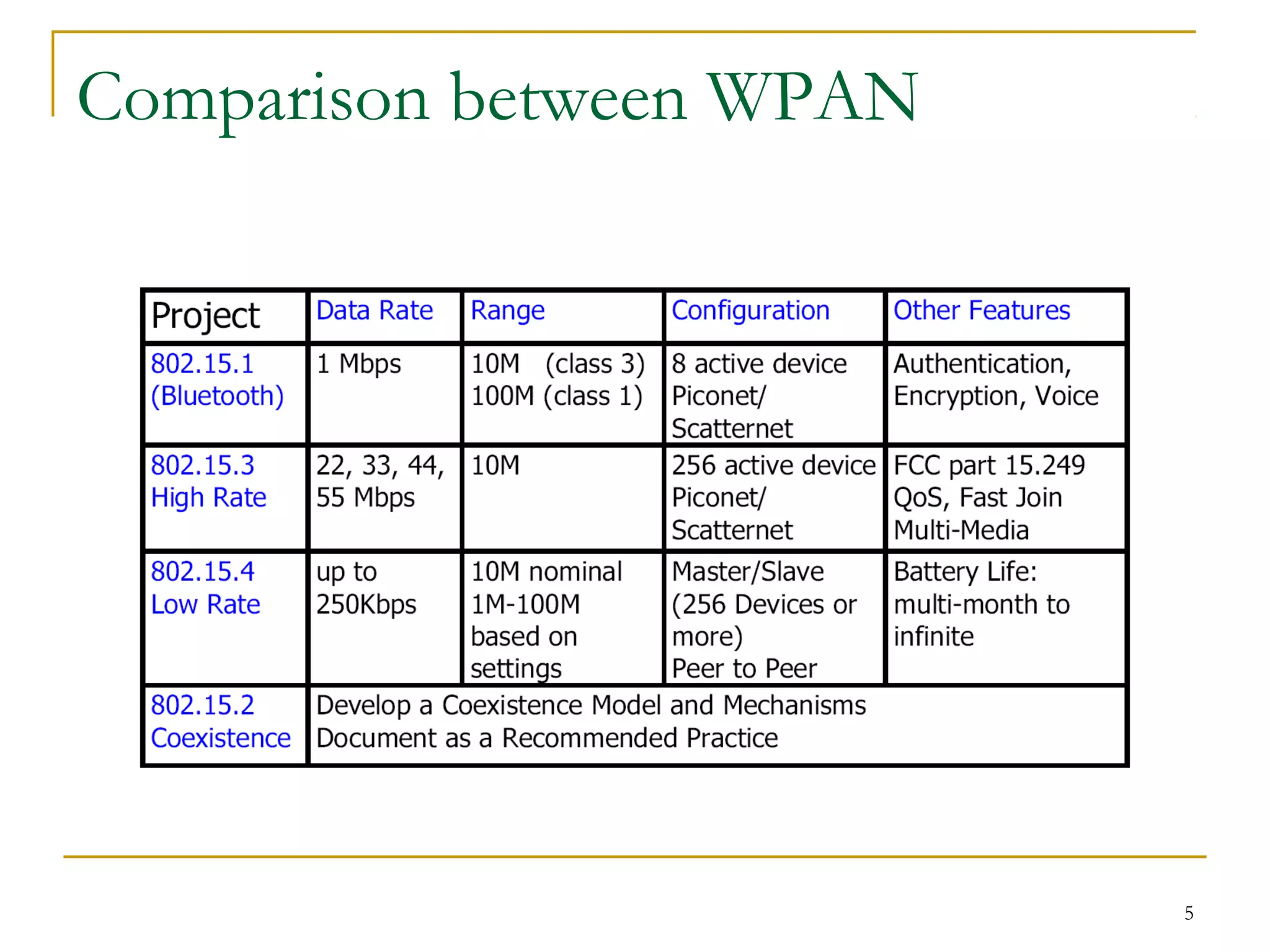 Comparison between WPAN

| Project | Data Rate | Range | Configuration | Other Features |
|---|---|---|---|---|
| 802.15.1 (Bluetooth) | 1 Mbps | 10M (class 3) 100M (class 1) | 8 active device Piconet/ Scatternet | Authentication, Encryption, Voice |
| 802.15.3 High Rate | 22, 33, 44, 55 Mbps | 10M | 256 active device Piconet/ Scatternet | FCC part 15.249 QoS, Fast Join Multi-Media |
| 802.15.4 Low Rate | up to 250Kbps | 10M nominal 1M-100M based on settings | Master/Slave (256 Devices or more) Peer to Peer | Battery Life: multi-month to infinite |
| 802.15.2 Coexistence | Develop a Coexistence Model and Mechanisms Document as a Recommended Practice | | | |

5